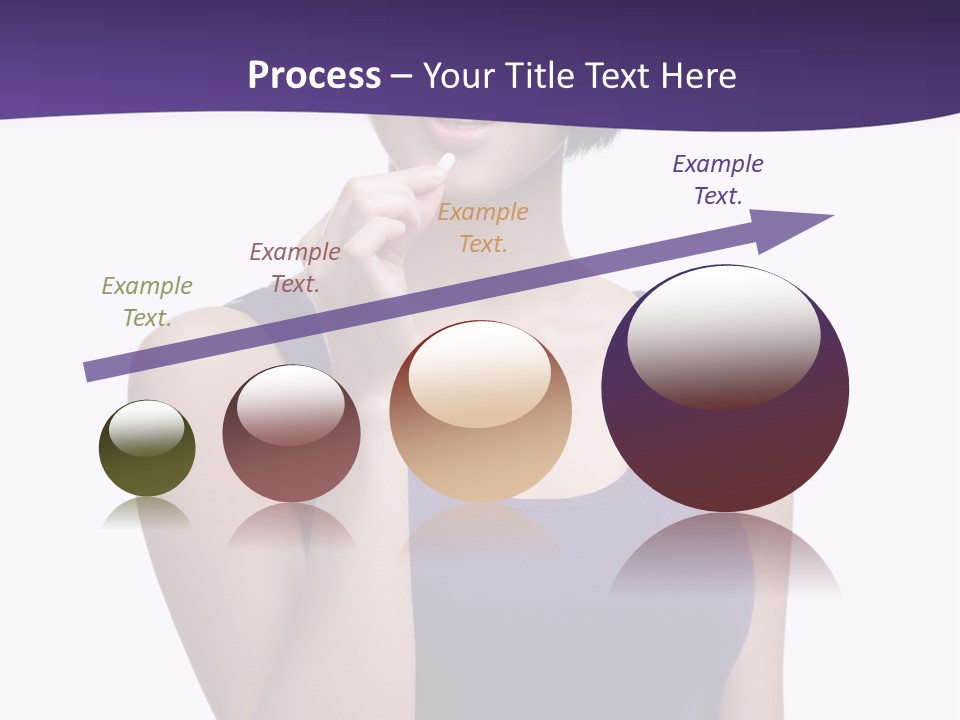 Process – Your Title Text Here

Example Text.

Example Text.

Example Text.

Example Text.